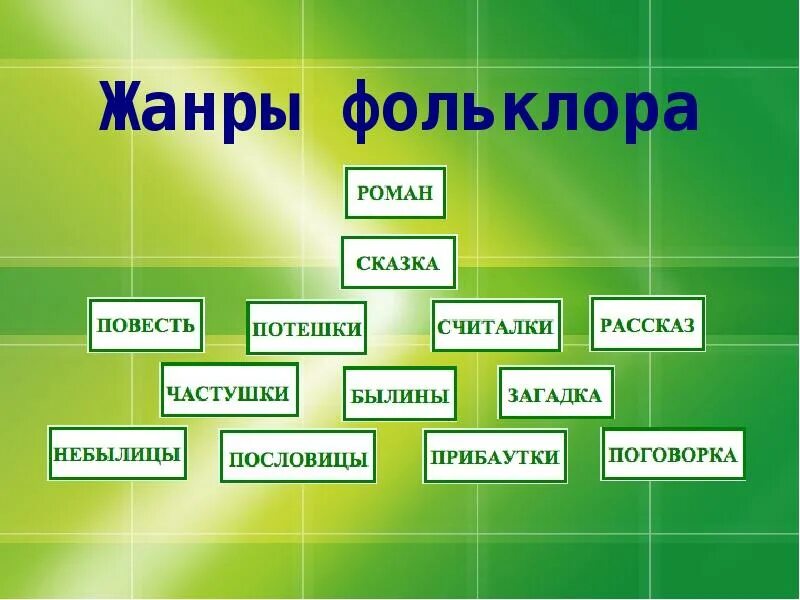 Жанры фольклора

РОМАН

СКАЗКА

ПОВЕСТЬ

ПОТЕШКИ

СЧИТАЛКИ

РАССКАЗ

ЧАСТУШКИ

БЫЛИНЫ

ЗАГАДКА

НЕБЫЛИЦЫ

ПОСЛОВИЦЫ

ПРИБАУТКИ

ПОГОВОРКА